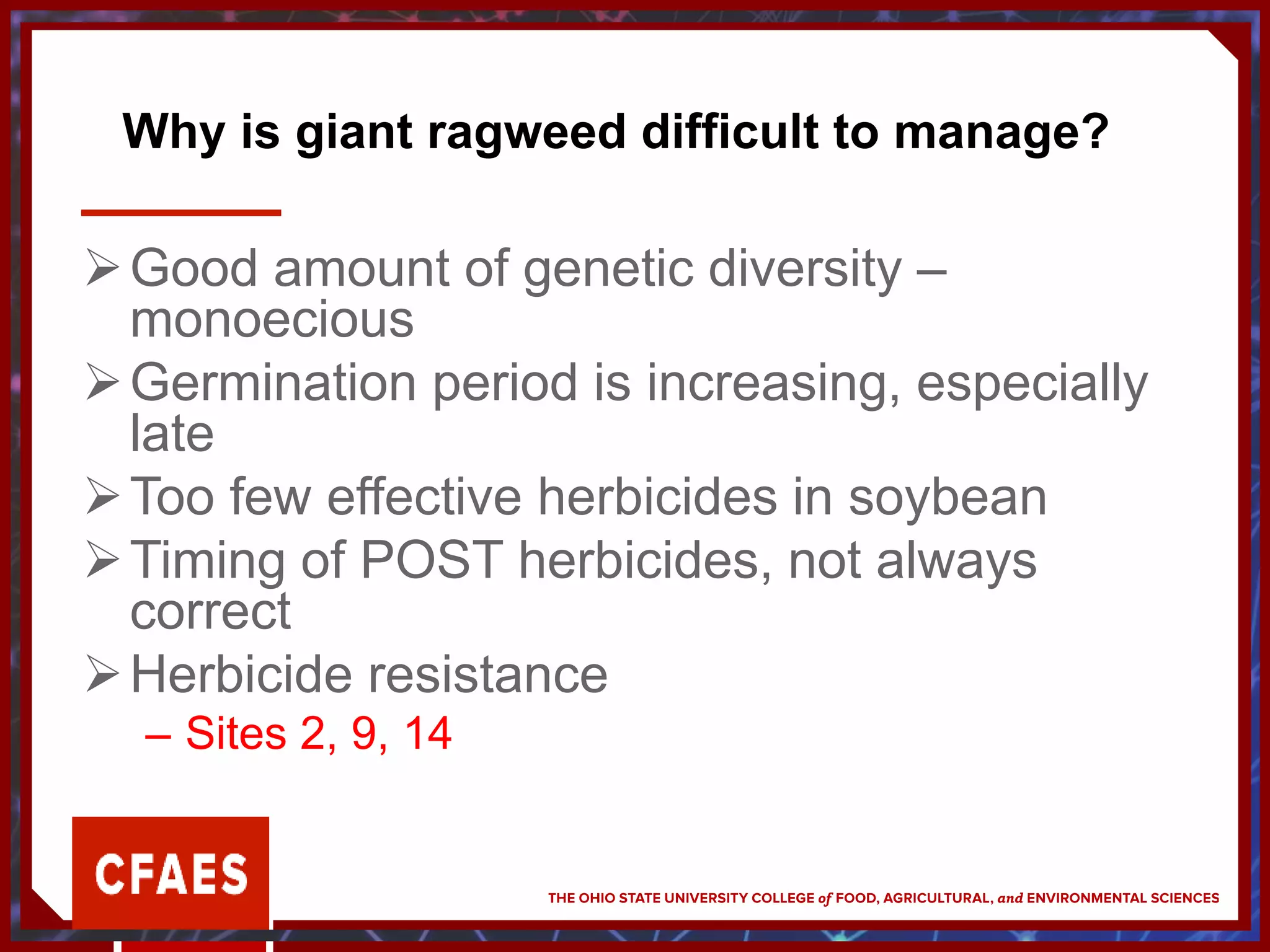 Why is giant ragweed difficult to manage?

➢ Good amount of genetic diversity – monoecious
➢ Germination period is increasing, especially late
➢ Too few effective herbicides in soybean
➢ Timing of POST herbicides, not always correct
➢ Herbicide resistance
– Sites 2, 9, 14

CFAES

THE OHIO STATE UNIVERSITY COLLEGE of FOOD, AGRICULTURAL, and ENVIRONMENTAL SCIENCES